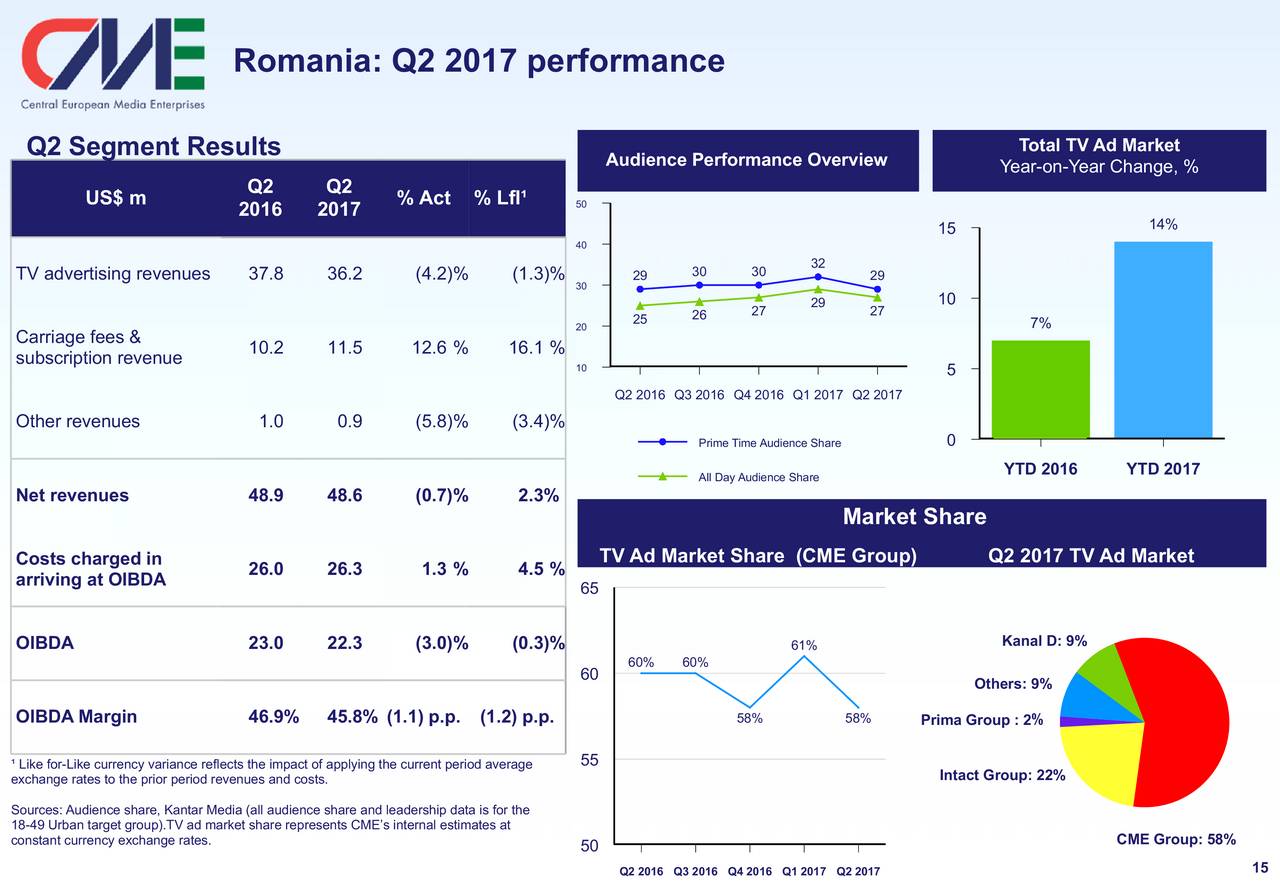 CME
Central European Media Enterprises

Romania: Q2 2017 performance

Q2 Segment Results

| US$ m | Q2 2016 | Q2 2017 | % Act | % Lfl¹ |
|---|---|---|---|---|
| TV advertising revenues | 37.8 | 36.2 | (4.2)% | (1.3)% |
| Carriage fees & subscription revenue | 10.2 | 11.5 | 12.6 % | 16.1 % |
| Other revenues | 1.0 | 0.9 | (5.8)% | (3.4)% |
| Net revenues | 48.9 | 48.6 | (0.7)% | 2.3% |
| Costs charged in arriving at OIBDA | 26.0 | 26.3 | 1.3 % | 4.5 % |
| OIBDA | 23.0 | 22.3 | (3.0)% | (0.3)% |
| OIBDA Margin | 46.9% | 45.8% | (1.1) p.p. | (1.2) p.p. |

¹ Like for-Like currency variance reflects the impact of applying the current period average exchange rates to the prior period revenues and costs.

Sources: Audience share, Kantar Media (all audience share and leadership data is for the 18-49 Urban target group).TV ad market share represents CME's internal estimates at constant currency exchange rates.

Audience Performance Overview

50
40
30
20
10
29 30 30 32 29
25 26 27 29 27
Q2 2016 Q3 2016 Q4 2016 Q1 2017 Q2 2017
Prime Time Audience Share
All Day Audience Share

Total TV Ad Market
Year-on-Year Change, %

15
10
5
0
7%
14%
YTD 2016 YTD 2017

Market Share

TV Ad Market Share (CME Group)

65
60
55
50
60% 60% 58% 61% 58%
Q2 2016 Q3 2016 Q4 2016 Q1 2017 Q2 2017

Q2 2017 TV Ad Market

Kanal D: 9%
Others: 9%
Prima Group : 2%
Intact Group: 22%
CME Group: 58%

15